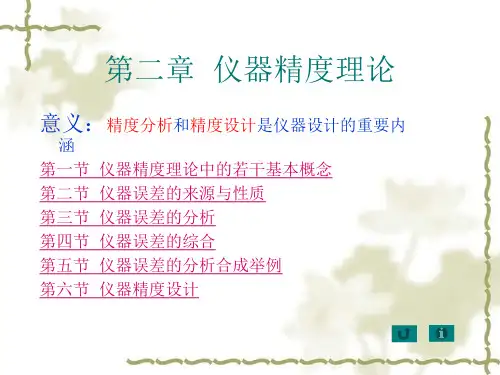 第二章 仪器精度理论

意义：精度分析和精度设计是仪器设计的重要内涵

第一节 仪器精度理论中的若干基本概念

第二节 仪器误差的来源与性质

第三节 仪器误差的分析

第四节 仪器误差的综合

第五节 仪器误差的分析合成举例

第六节 仪器精度设计